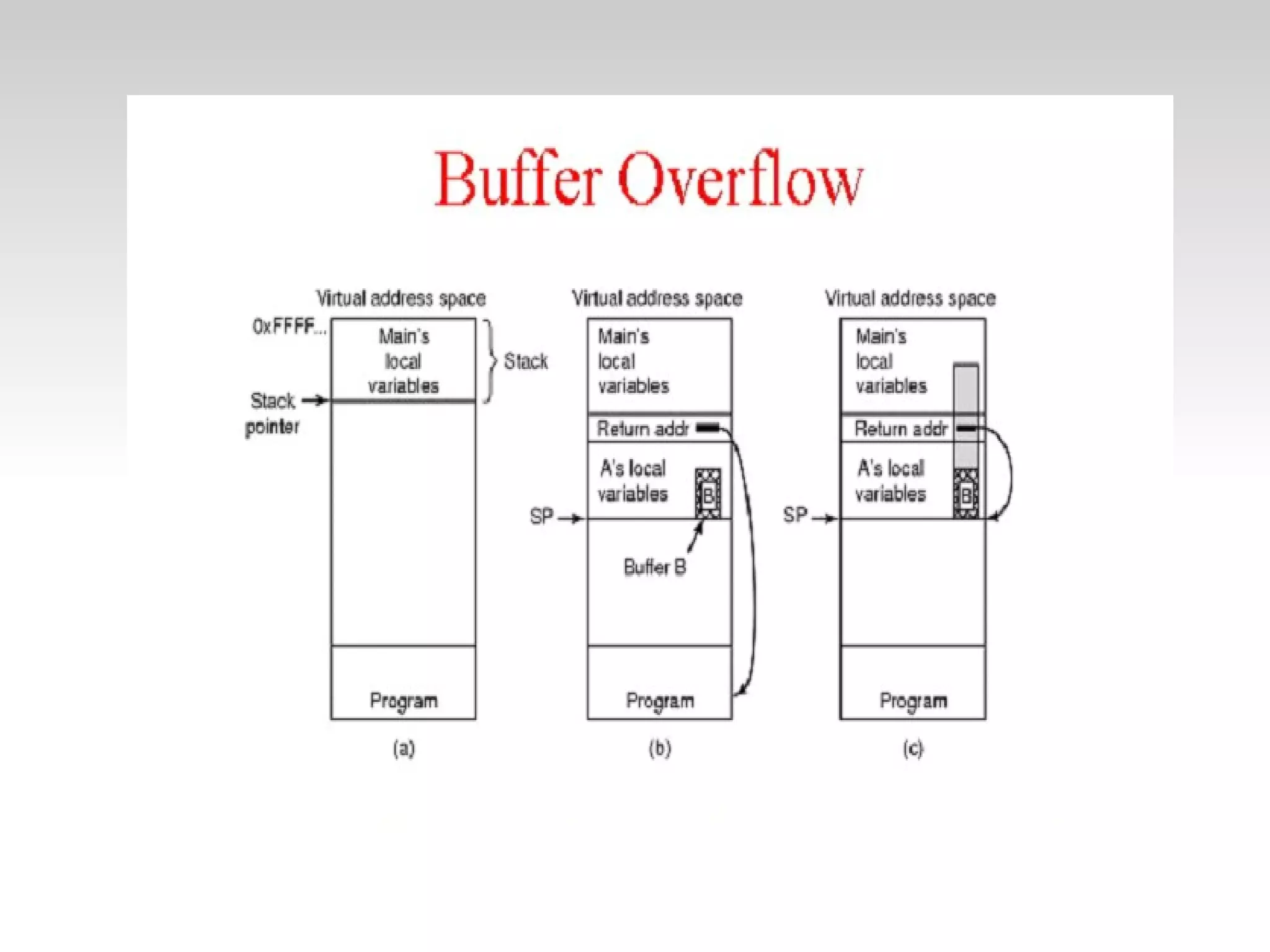 Buffer Overflow

Virtual address space

0xFFFF...

Main's local variables

Stack

Stack pointer

Program

(a)

Virtual address space

Main's local variables

Return addr

A's local variables

B

SP

Buffer B

Program

(b)

Virtual address space

Main's local variables

Return addr

A's local variables

B

SP

Program

(c)